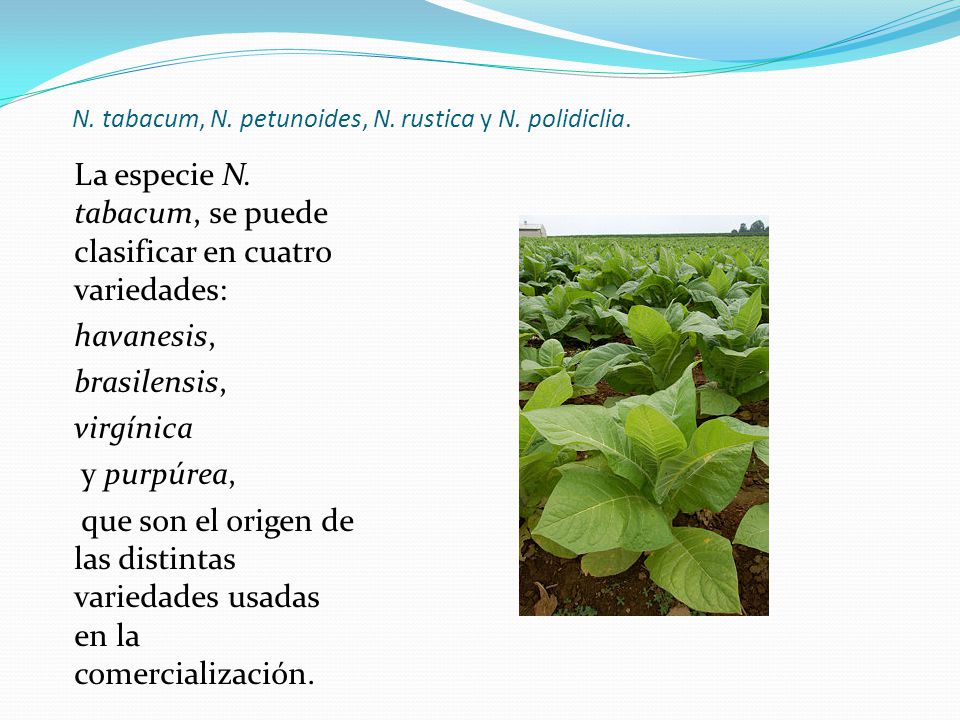 N. tabacum, N. petunoides, N. rustica y N. polidiclia.

La especie N. tabacum, se puede clasificar en cuatro variedades:

havanesis,

brasilensis,

virgínica

y purpúrea,

que son el origen de las distintas variedades usadas en la comercialización.